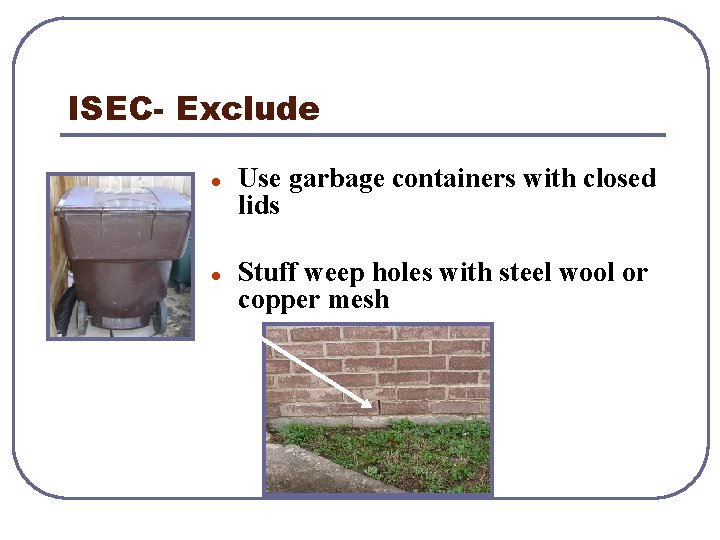 ISEC- Exclude

- Use garbage containers with closed lids

- Stuff weep holes with steel wool or copper mesh